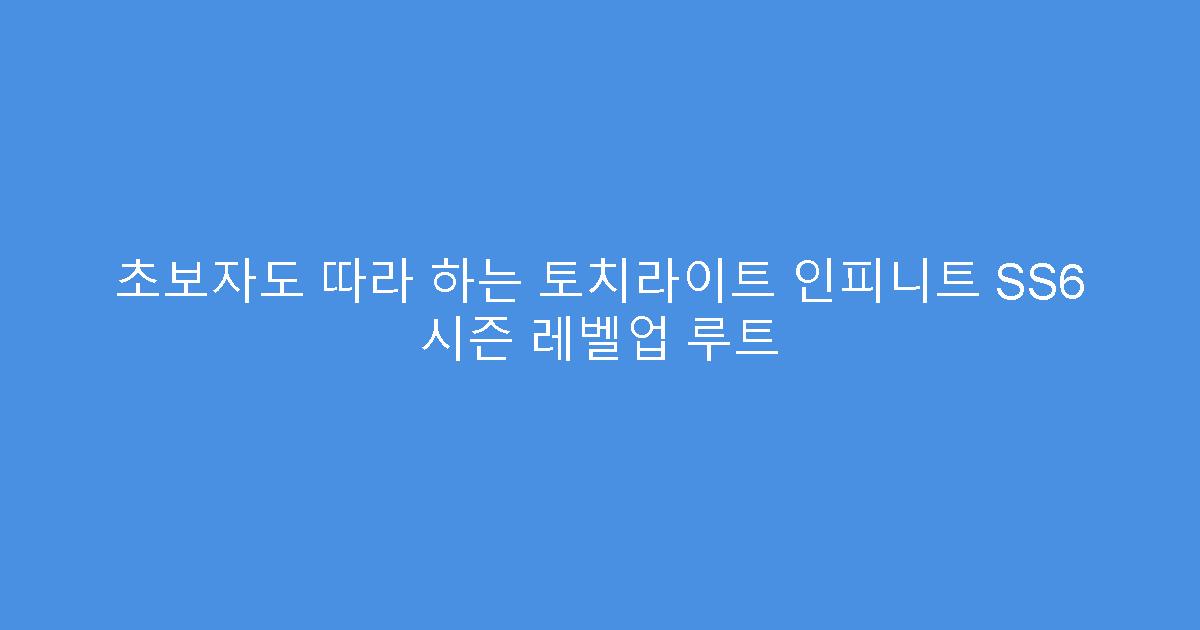 초보자도 따라 하는 토치라이트 인피니트 SS6 시즌 레벨업 루트